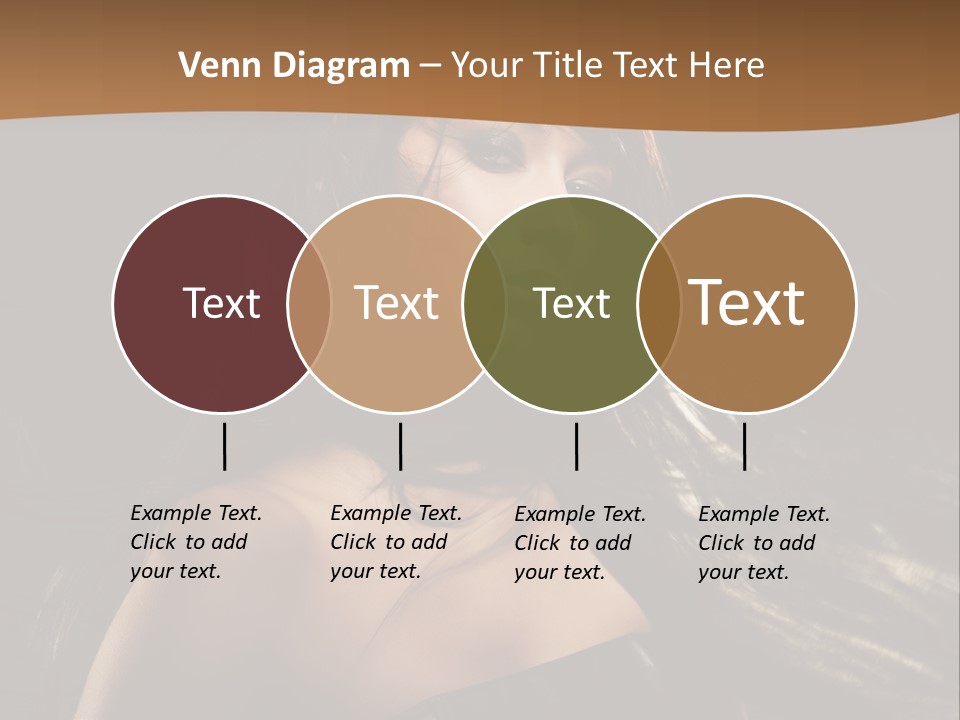 Venn Diagram – Your Title Text Here

Text

Text

Text

Text

Example Text. Click to add your text.

Example Text. Click to add your text.

Example Text. Click to add your text.

Example Text. Click to add your text.